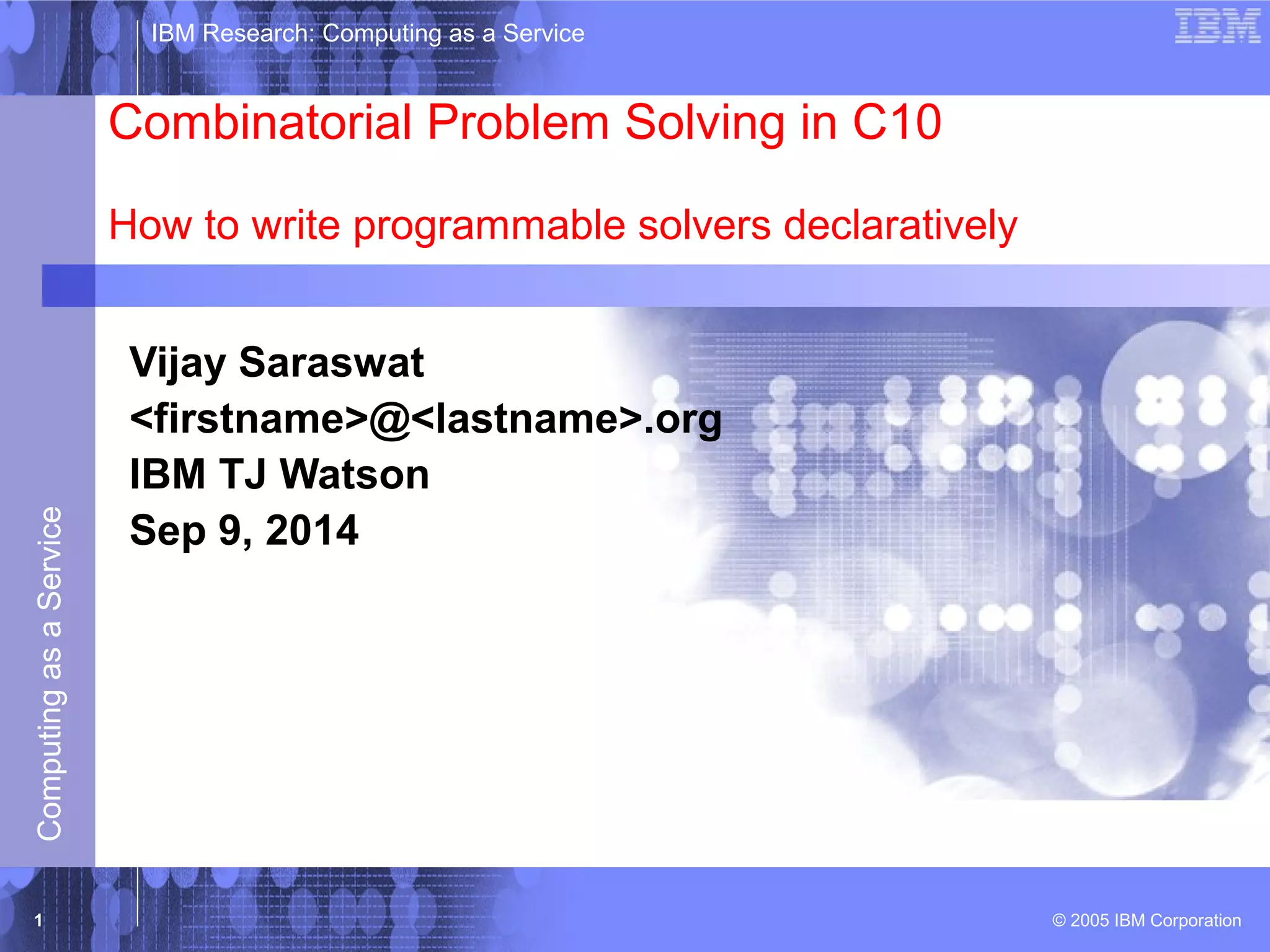 IBM Research: Computing as a Service

IBM

Combinatorial Problem Solving in C10

How to write programmable solvers declaratively

Vijay Saraswat
<firstname>@<lastname>.org
IBM TJ Watson
Sep 9, 2014

Computing as a Service

1

© 2005 IBM Corporation